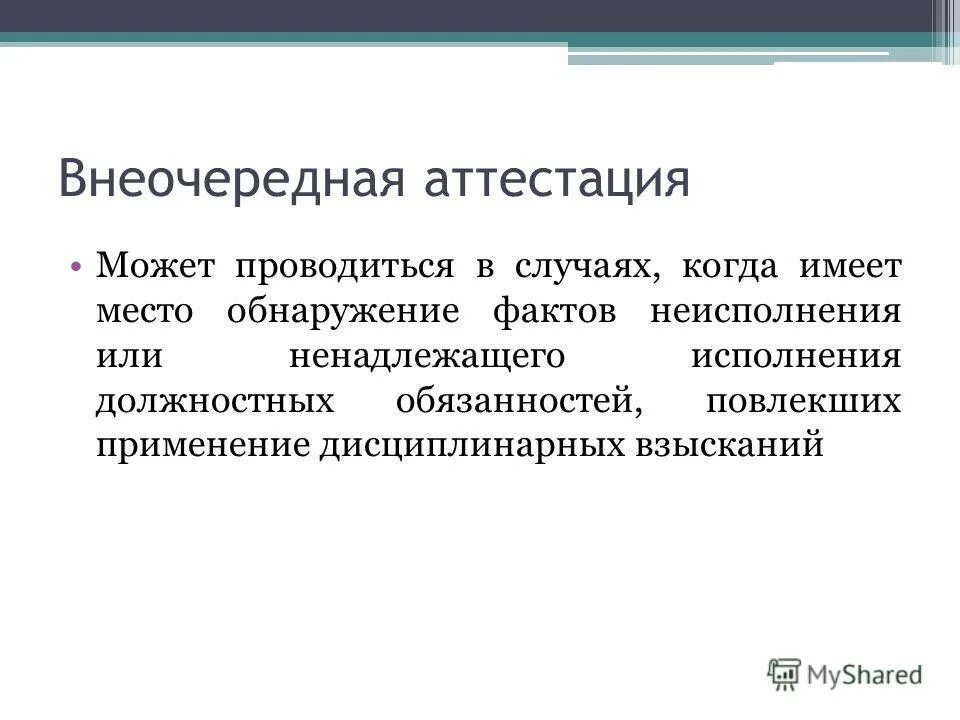 Внеочередная аттестация

• Может проводиться в случаях, когда имеет место обнаружение фактов неисполнения или ненадлежащего исполнения должностных обязанностей, повлекших применение дисциплинарных взысканий

MyShared